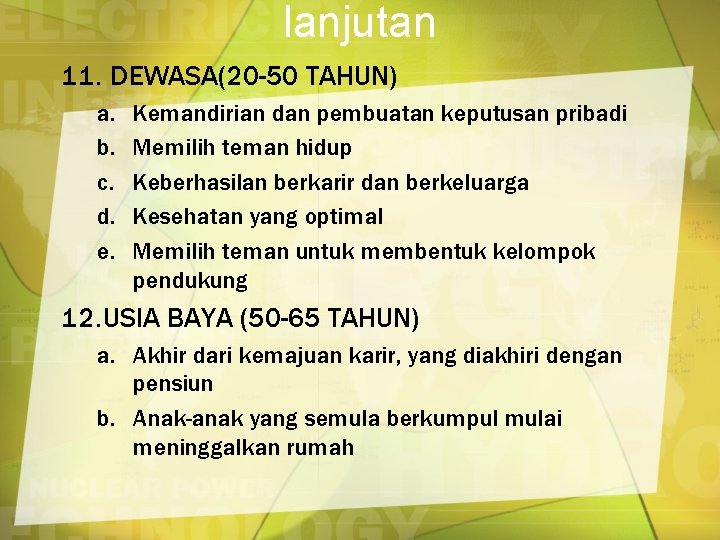 lanjutan

11. DEWASA(20-50 TAHUN)

a. Kemandirian dan pembuatan keputusan pribadi
b. Memilih teman hidup
c. Keberhasilan berkarir dan berkeluarga
d. Kesehatan yang optimal
e. Memilih teman untuk membentuk kelompok pendukung

12.USIA BAYA (50-65 TAHUN)

a. Akhir dari kemajuan karir, yang diakhiri dengan pensiun
b. Anak-anak yang semula berkumpul mulai meninggalkan rumah